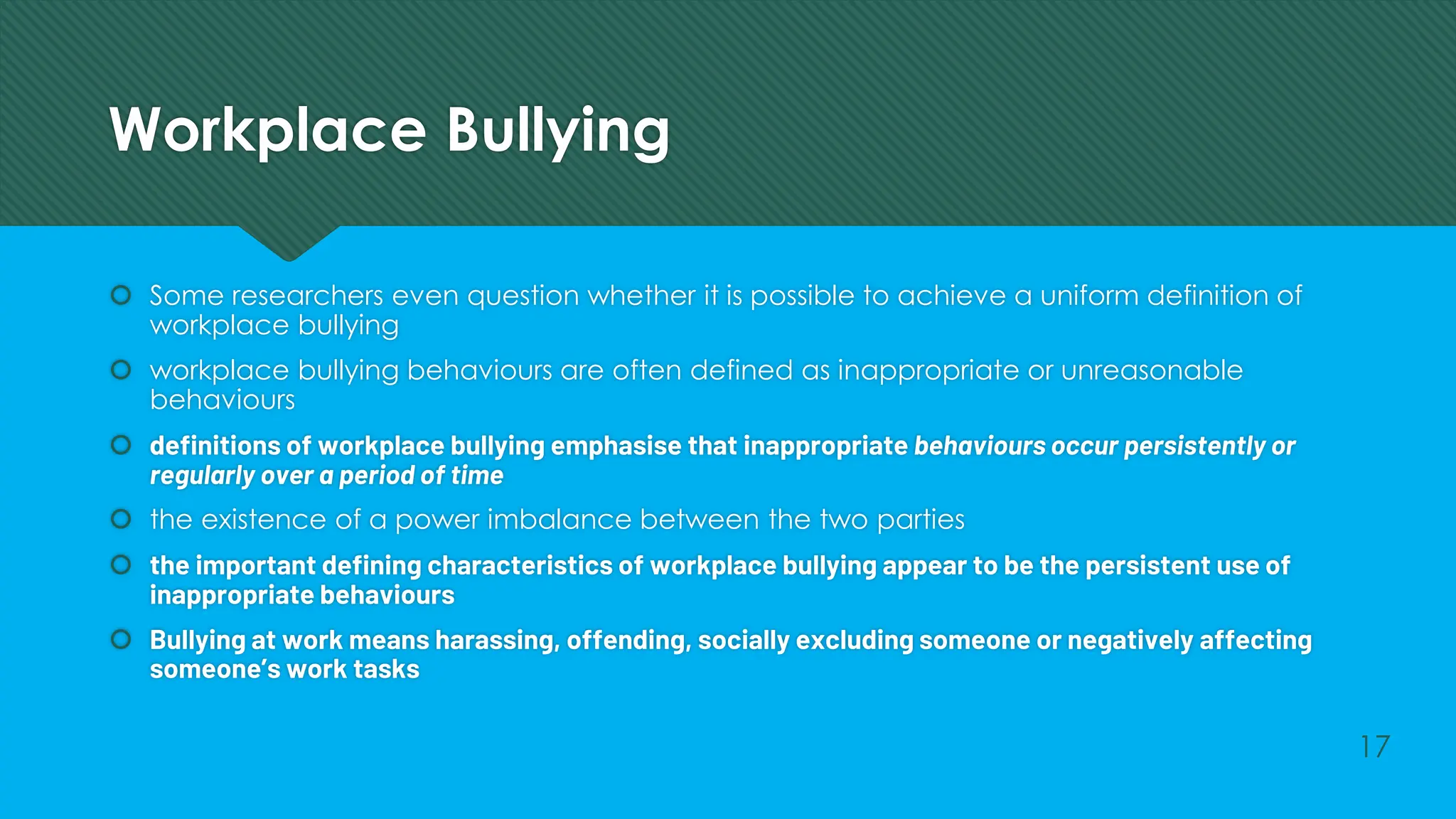 Workplace Bullying

Some researchers even question whether it is possible to achieve a uniform definition of workplace bullying

workplace bullying behaviours are often defined as inappropriate or unreasonable behaviours

definitions of workplace bullying emphasise that inappropriate behaviours occur persistently or regularly over a period of time

the existence of a power imbalance between the two parties

the important defining characteristics of workplace bullying appear to be the persistent use of inappropriate behaviours

Bullying at work means harassing, offending, socially excluding someone or negatively affecting someone's work tasks

17